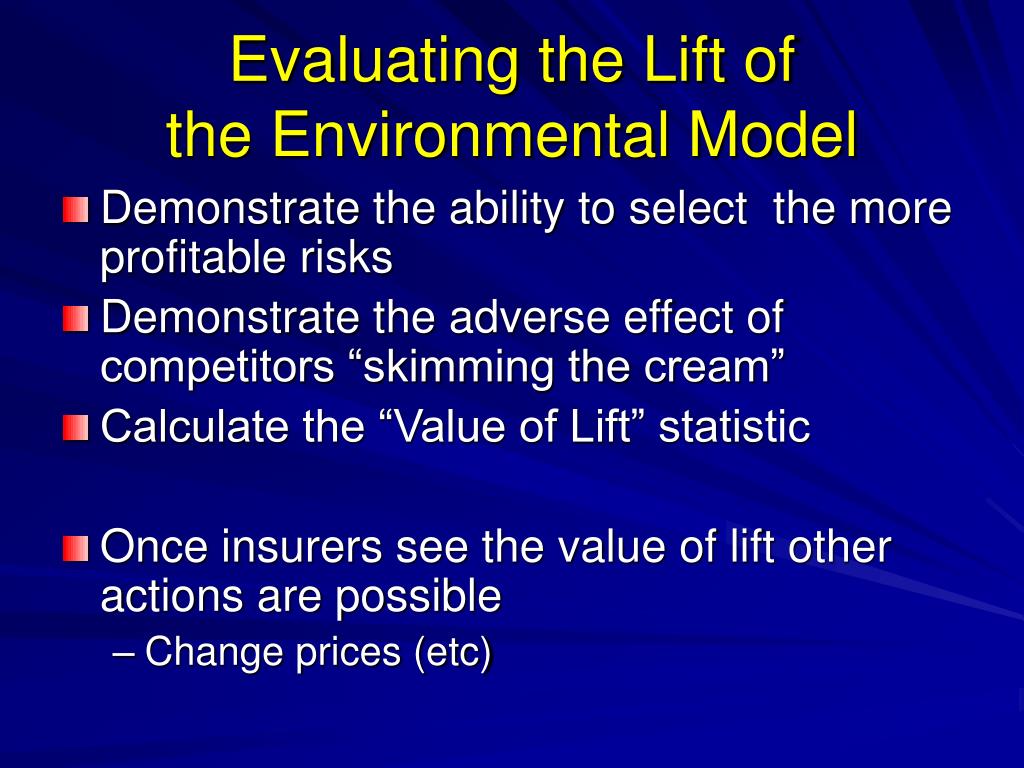 Evaluating the Lift of
the Environmental Model

Demonstrate the ability to select the more profitable risks

Demonstrate the adverse effect of competitors “skimming the cream”

Calculate the “Value of Lift” statistic

Once insurers see the value of lift other actions are possible

– Change prices (etc)